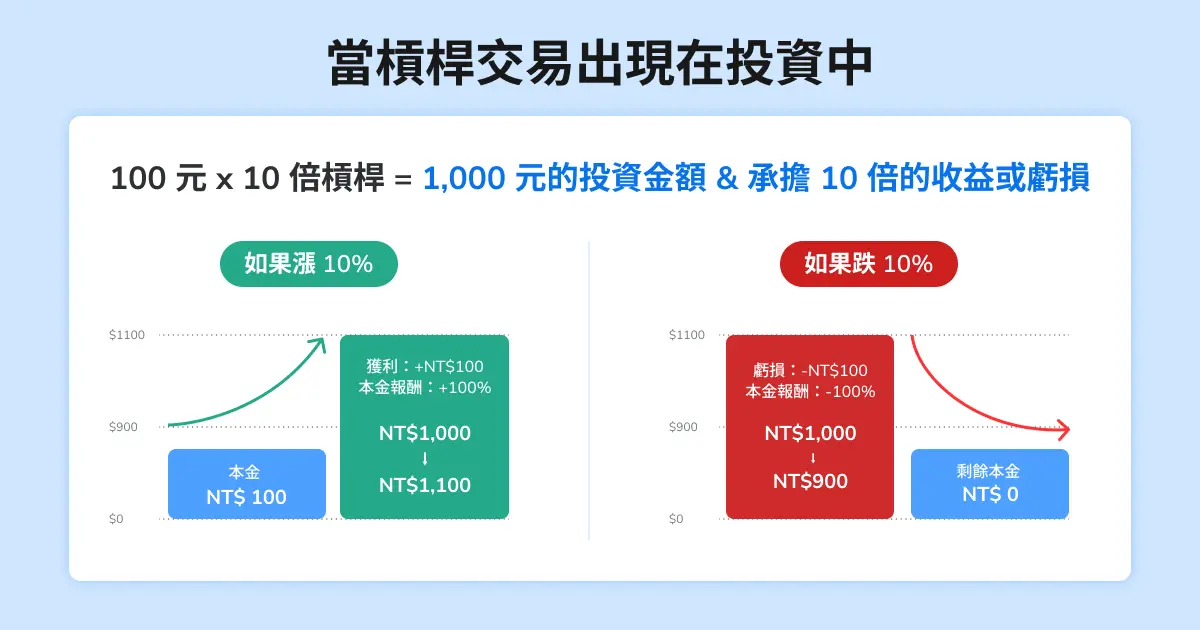 當槓桿交易出現在投資中

100 元 x 10 倍槓桿 = 1,000 元的投資金額 & 承擔 10 倍的收益或虧損

如果漲 10%

$1100
$900
$0

本金
NT$ 100

獲利：+NT$100
本金報酬：+100%

NT$1,000
↓
NT$1,100

如果跌 10%

$1100
$900
$0

虧損：-NT$100
本金報酬：-100%

NT$1,000
↓
NT$900

剩餘本金
NT$ 0